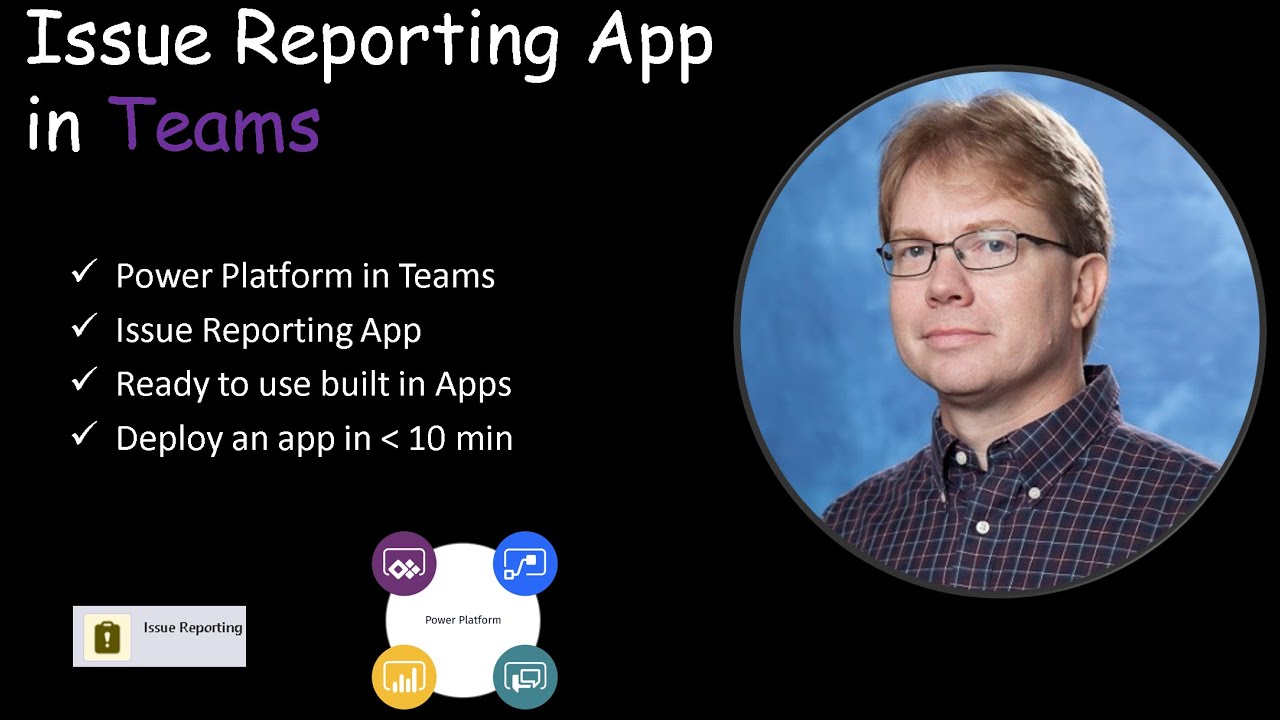 Issue Reporting App in Teams

✓ Power Platform in Teams
✓ Issue Reporting App
✓ Ready to use built in Apps
✓ Deploy an app in < 10 min

Issue Reporting

Power Platform